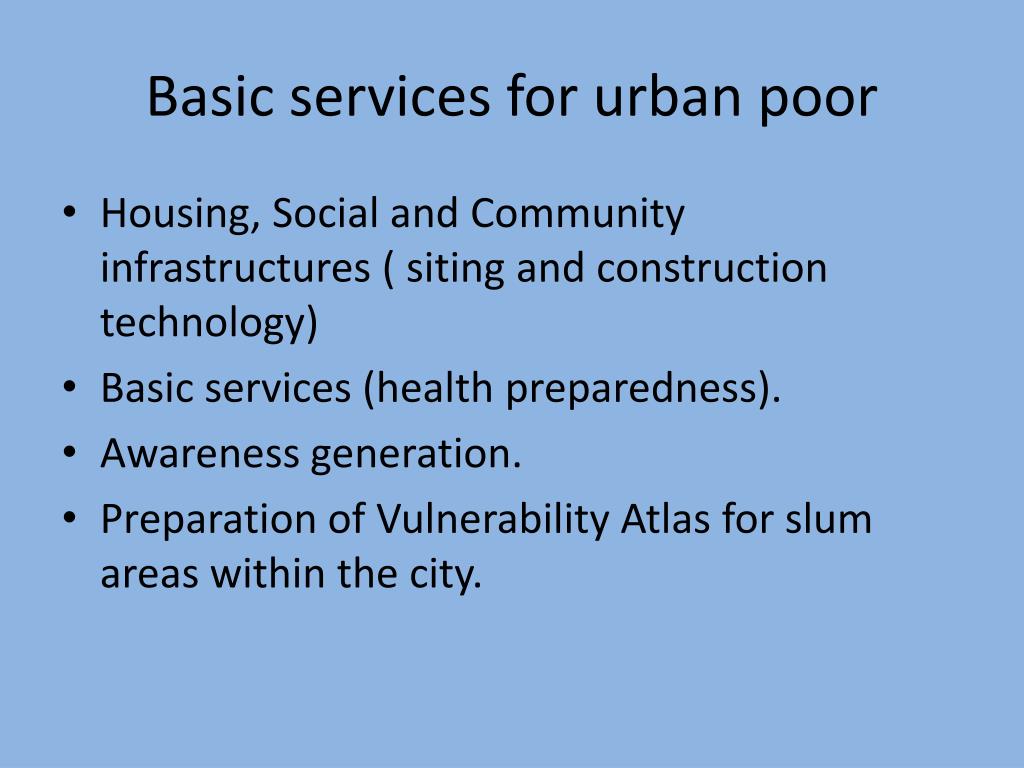 Basic services for urban poor

• Housing, Social and Community infrastructures ( siting and construction technology)
• Basic services (health preparedness).
• Awareness generation.
• Preparation of Vulnerability Atlas for slum areas within the city.